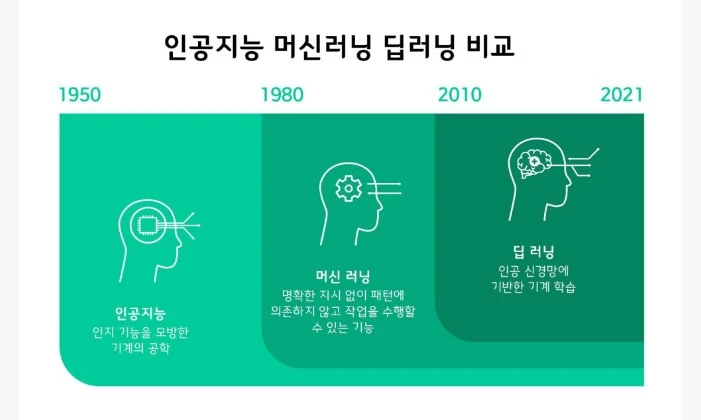 인공지능 머신러닝 딥러닝 비교

1950

1980

2010

2021

인공지능
인지 기능을 모방한 기계의 공학

머신 러닝
명확한 지시 없이 패턴에 의존하지 않고 작업을 수행할 수 있는 기능

딥 러닝
인공 신경망에 기반한 기계 학습